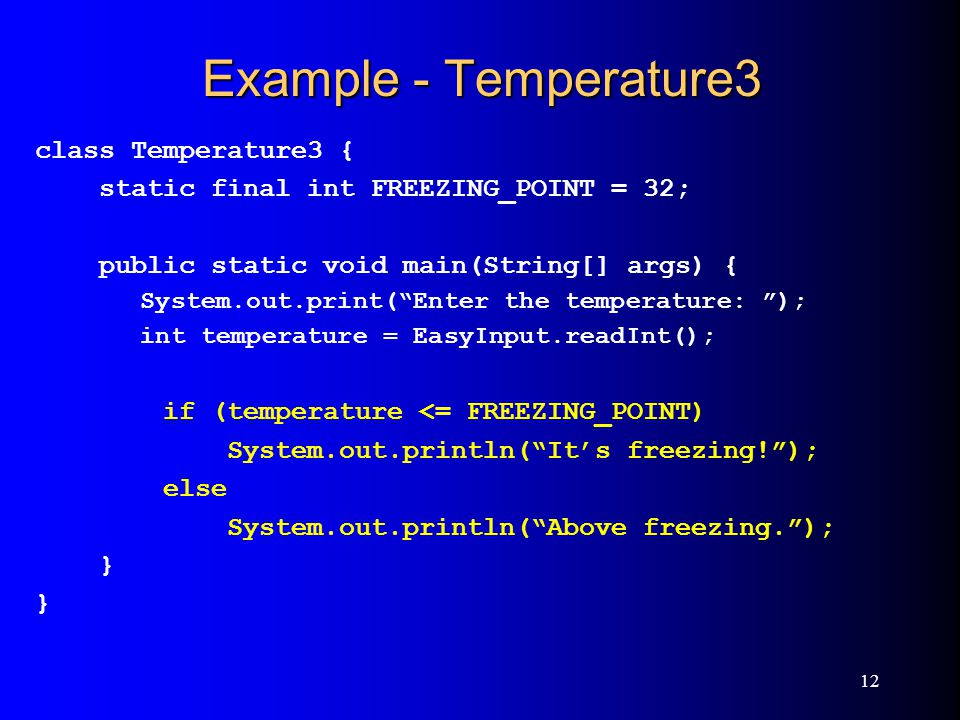 Example - Temperature3

class Temperature3 {
    static final int FREEZING_POINT = 32;

    public static void main(String[] args) {
      System.out.print(“Enter the temperature: ”);
      int temperature = EasyInput.readInt();

        if (temperature <= FREEZING_POINT)
            System.out.println(“It’s freezing!”);
        else
            System.out.println(“Above freezing.”);
    }
}

12